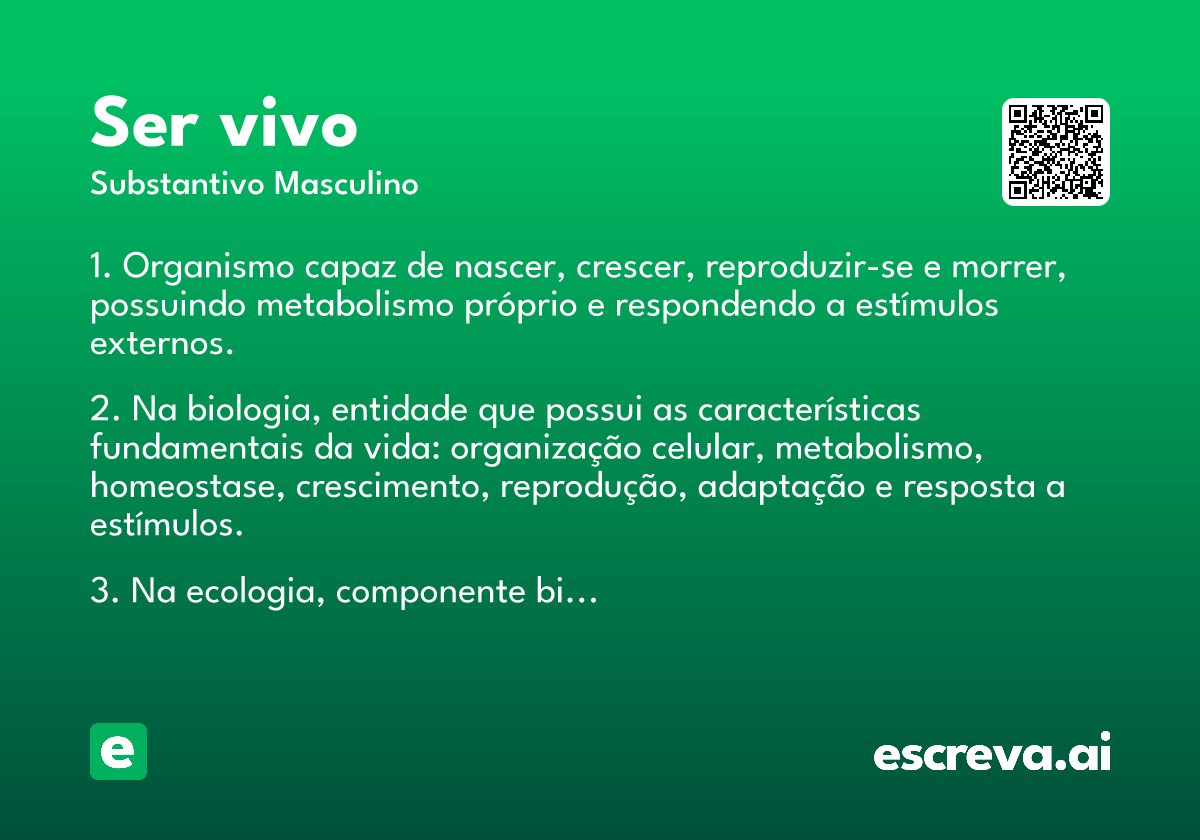 Ser vivo
Substantivo Masculino

1. Organismo capaz de nascer, crescer, reproduzir-se e morrer, possuindo metabolismo próprio e respondendo a estímulos externos.

2. Na biologia, entidade que possui as características fundamentais da vida: organização celular, metabolismo, homeostase, crescimento, reprodução, adaptação e resposta a estímulos.

3. Na ecologia, componente bi…

e

escreva.ai